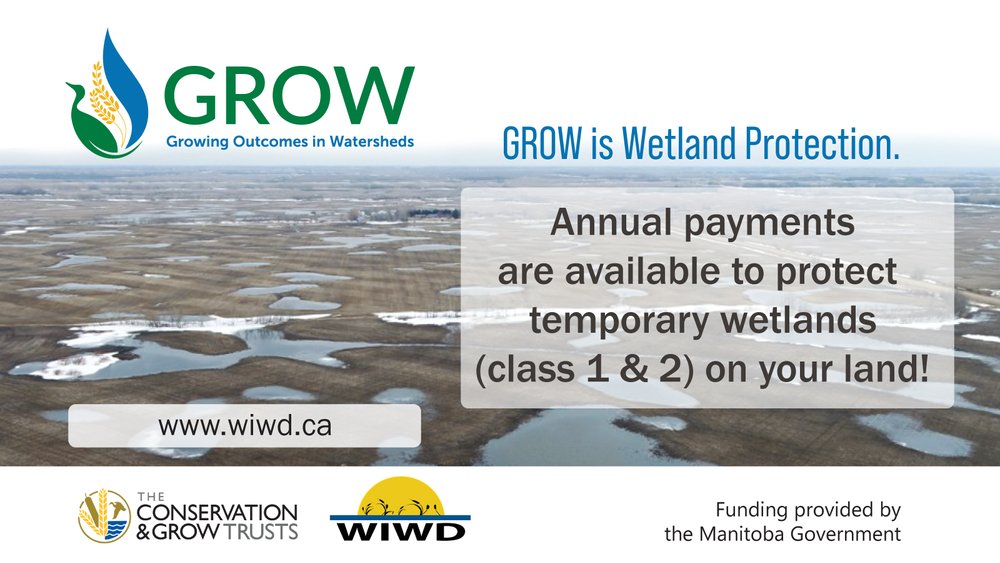 GROW
Growing Outcomes in Watersheds

GROW is Wetland Protection.

Annual payments are available to protect temporary wetlands (class 1 & 2) on your land!

www.wiwd.ca

THE CONSERVATION & GROW TRUSTS

WIWD

Funding provided by the Manitoba Government